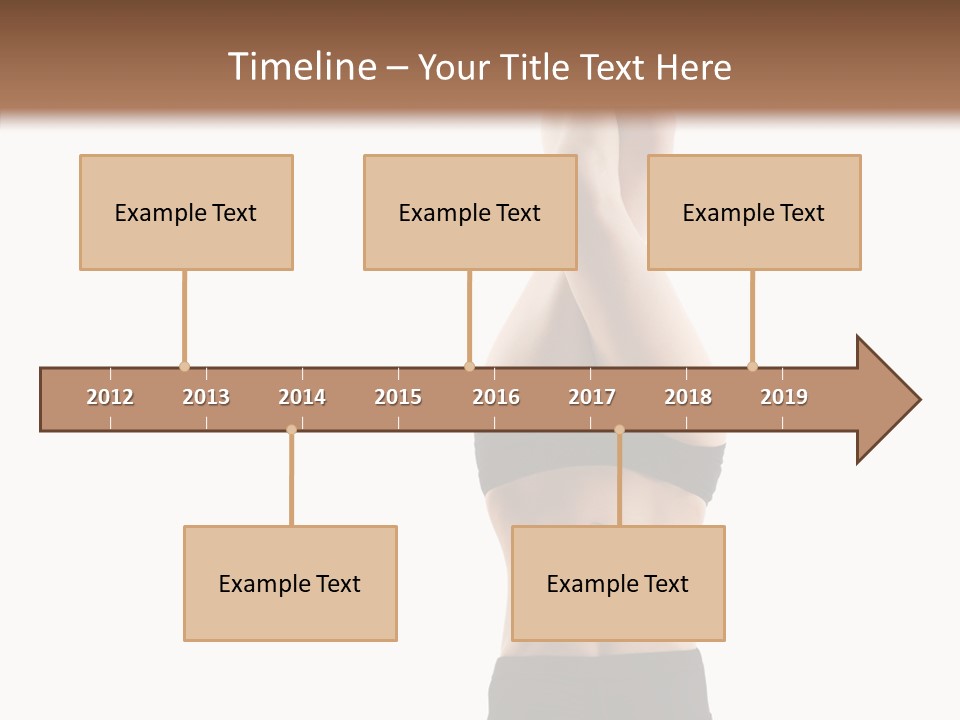 Timeline – Your Title Text Here

Example Text

Example Text

Example Text

2012 2013 2014 2015 2016 2017 2018 2019

Example Text

Example Text